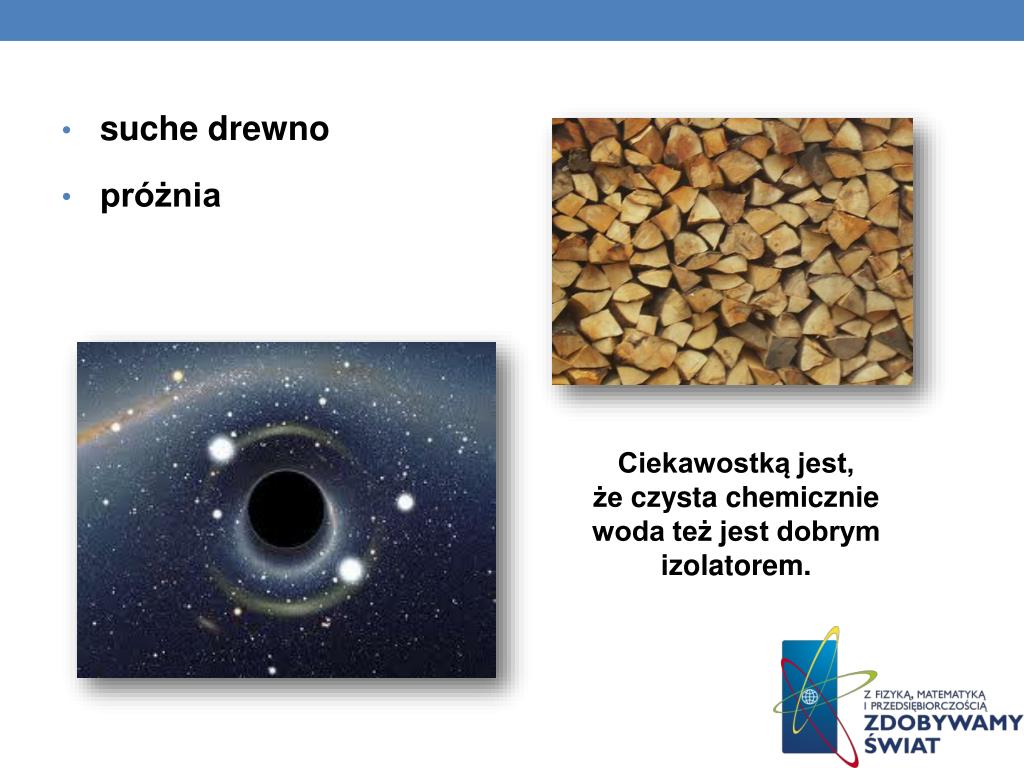 • suche drewno

• próżnia

Ciekawostką jest, że czysta chemicznie woda też jest dobrym izolatorem.

Z FIZYKĄ, MATEMATYKĄ I PRZEDSIĘBIORCZOŚCIĄ
ZDOBYWAMY ŚWIAT